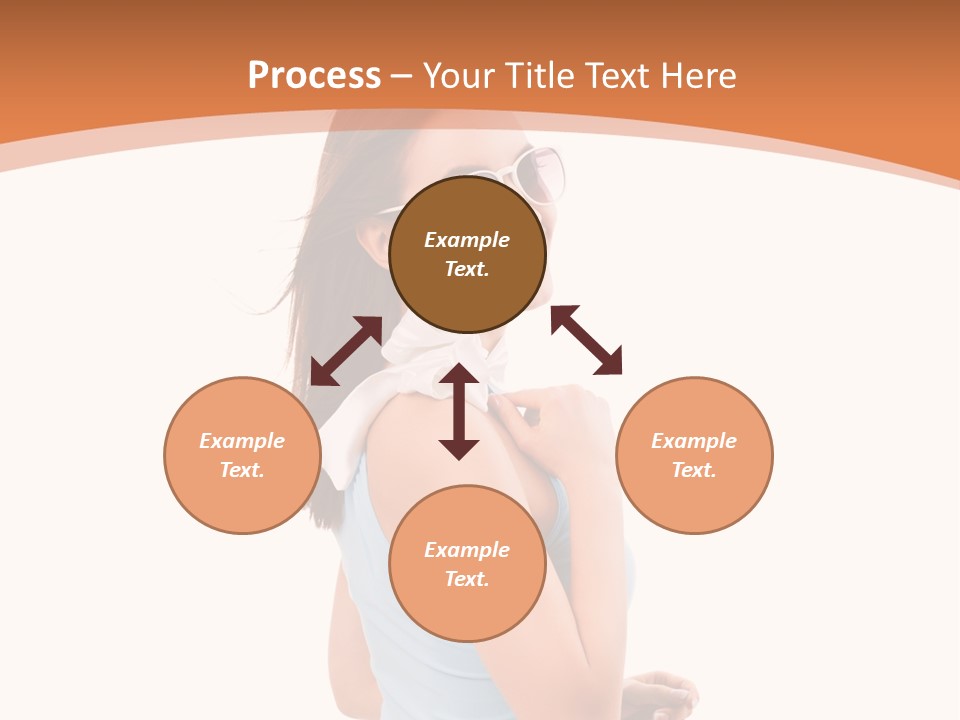 Process – Your Title Text Here

Example Text.

Example Text.

Example Text.

Example Text.